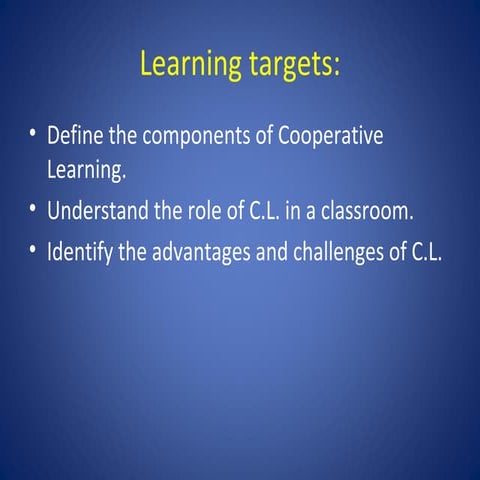 Learning targets:

• Define the components of Cooperative Learning.
• Understand the role of C.L. in a classroom.
• Identify the advantages and challenges of C.L.